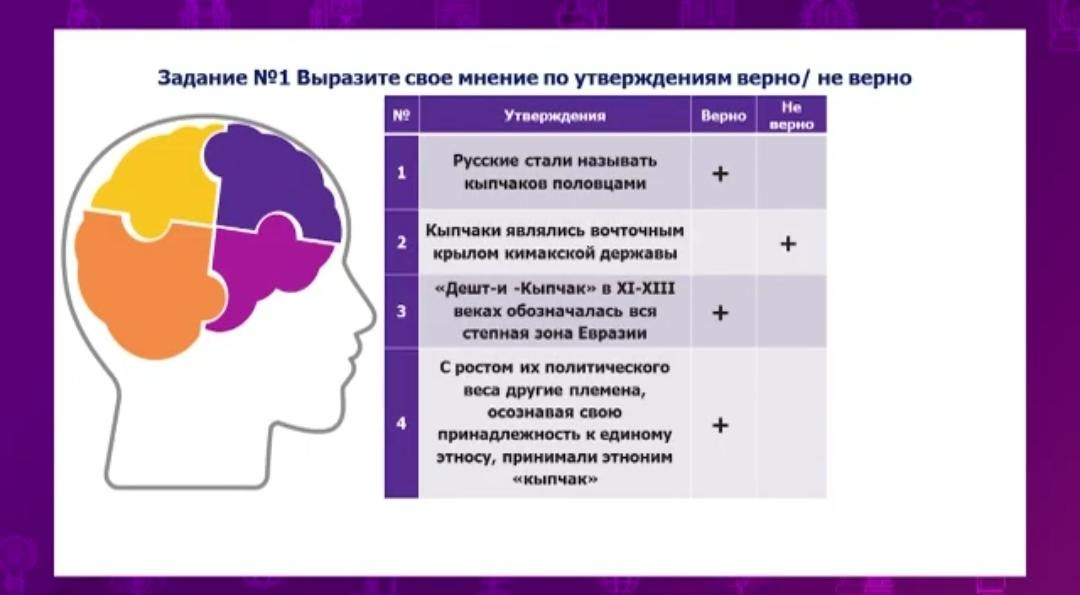 Задание №1 Выразите свое мнение по утверждениям верно/ не верно

| № | Утверждения | Верно | Не верно |
|---|---|---|---|
| 1 | Русские стали называть кыпчаков половцами | + | |
| 2 | Кыпчаки являлись вочточным крылом кимакской державы | | + |
| 3 | «Дешт-и -Кыпчак» в XI-XIII веках обозначалась вся степная зона Евразии | + | |
| 4 | С ростом их политического веса другие племена, осознавая свою принадлежность к единому этносу, принимали этноним «кыпчак» | + | |